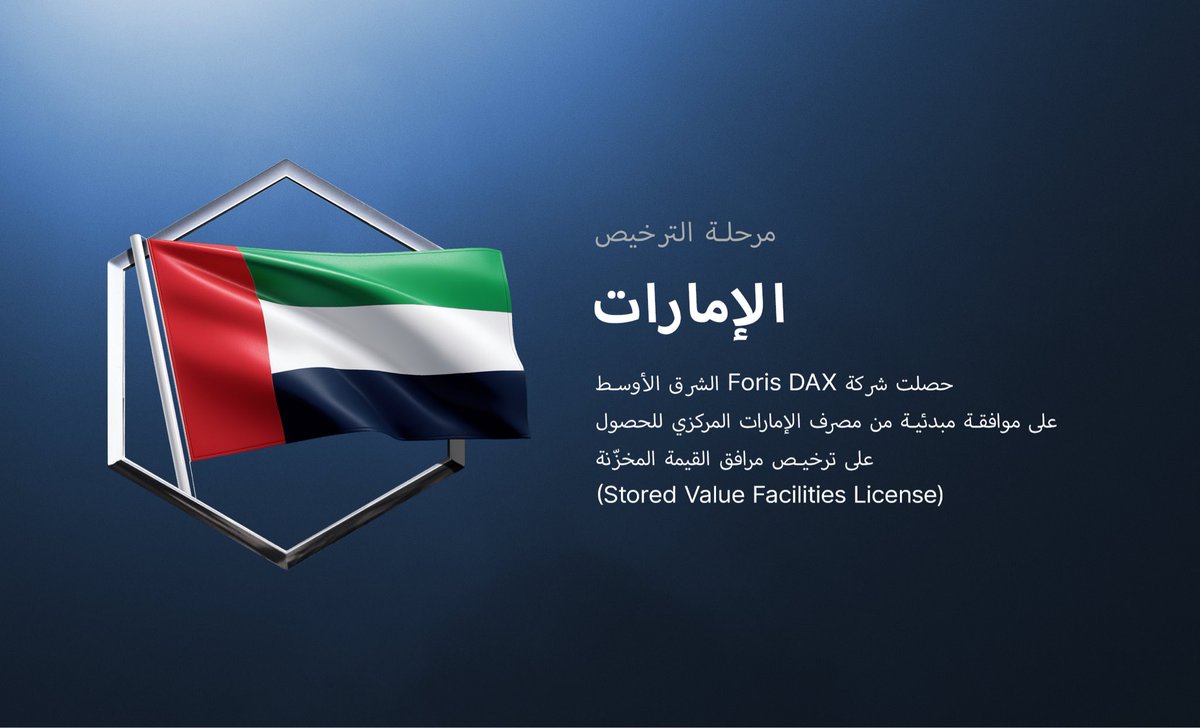 مرحلة الترخيص

الإمارات

حصلت شركة Foris DAX الشرق الأوسط على موافقة مبدئية من مصرف الإمارات المركزي للحصول على ترخيص مرافق القيمة المخزّنة (Stored Value Facilities License)